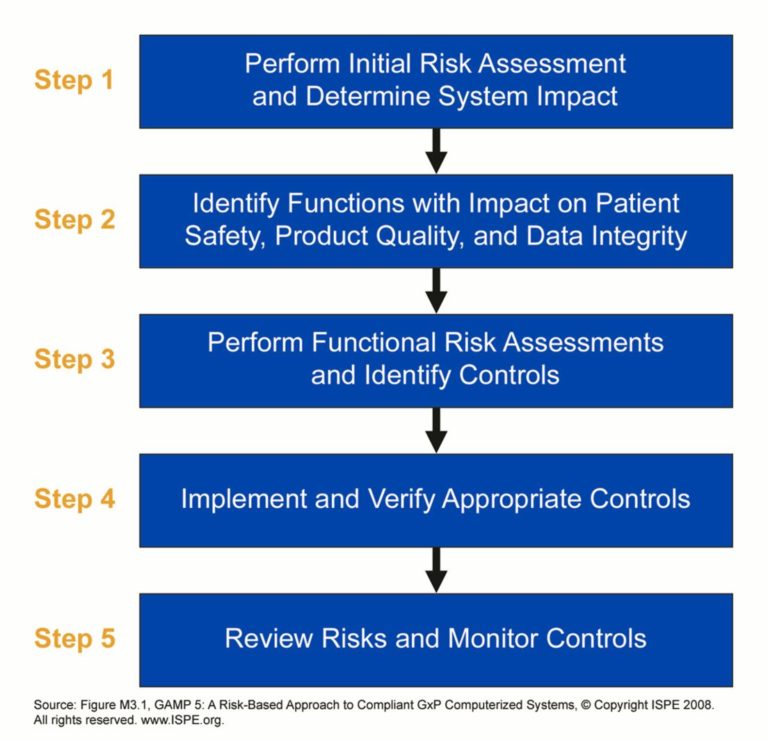 Step 1
Perform Initial Risk Assessment and Determine System Impact

Step 2
Identify Functions with Impact on Patient Safety, Product Quality, and Data Integrity

Step 3
Perform Functional Risk Assessments and Identify Controls

Step 4
Implement and Verify Appropriate Controls

Step 5
Review Risks and Monitor Controls

Source: Figure M3.1, GAMP 5: A Risk-Based Approach to Compliant GxP Computerized Systems, © Copyright ISPE 2008. All rights reserved. www.ISPE.org.